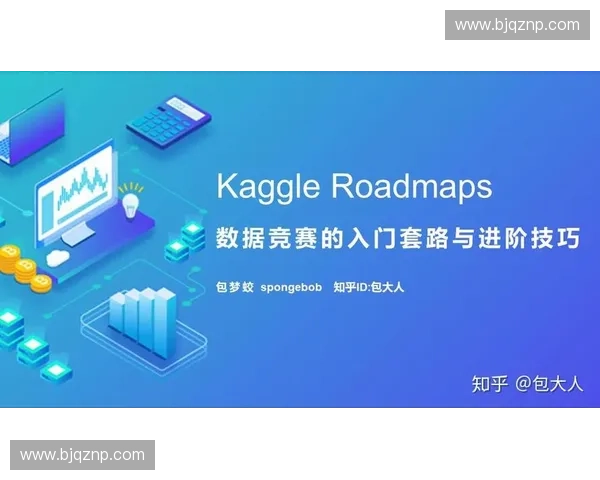 www.bjqznp.com

Kaggle Roadmaps

数据竞赛的入门套路与进阶技巧

包梦蛟 spongebob 知乎ID:包大人

知乎 @包大人

www.bjqznp.com